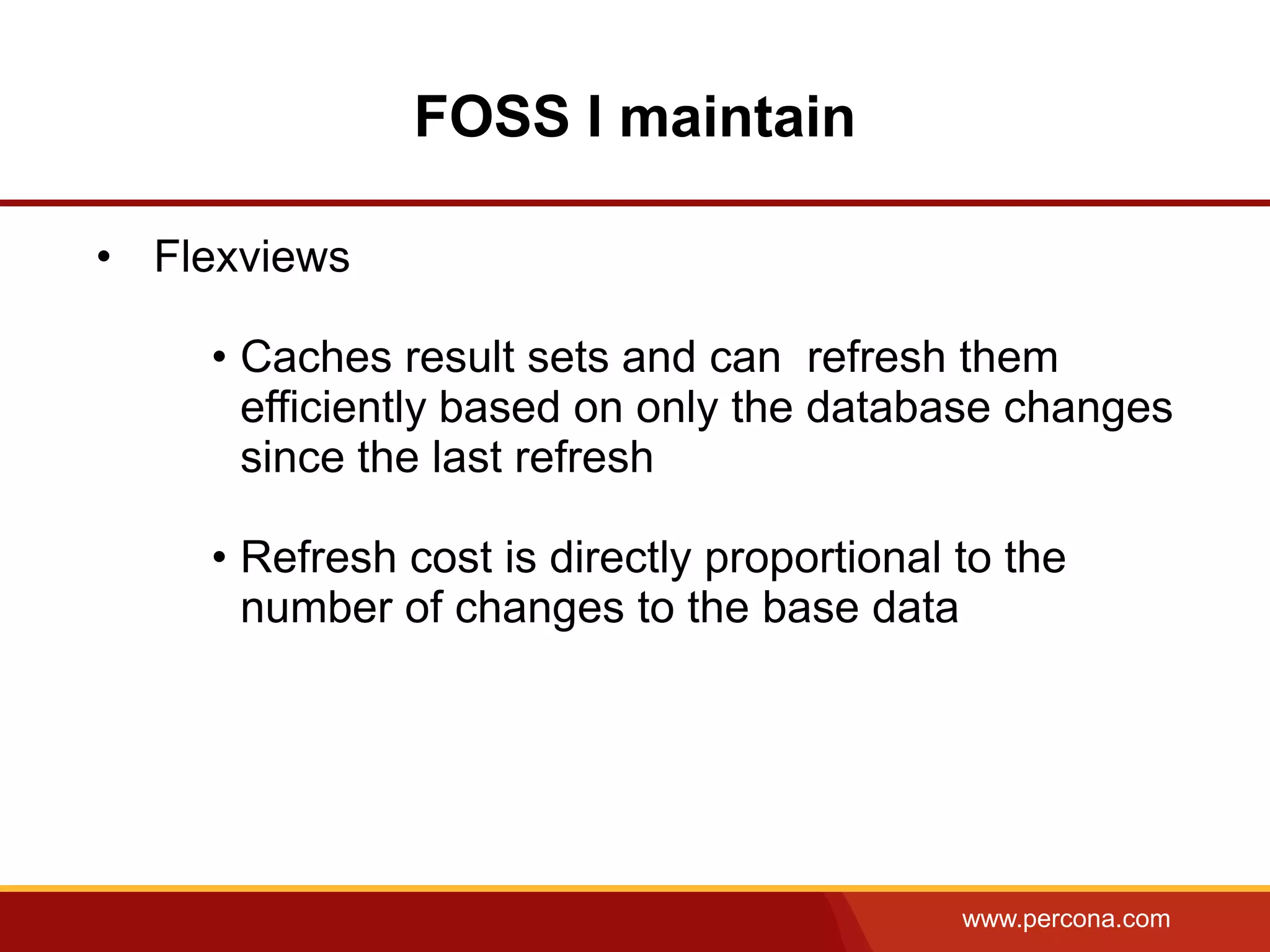 FOSS I maintain

• Flexviews

• Caches result sets and can  refresh them efficiently based on only the database changes since the last refresh

• Refresh cost is directly proportional to the number of changes to the base data

www.percona.com